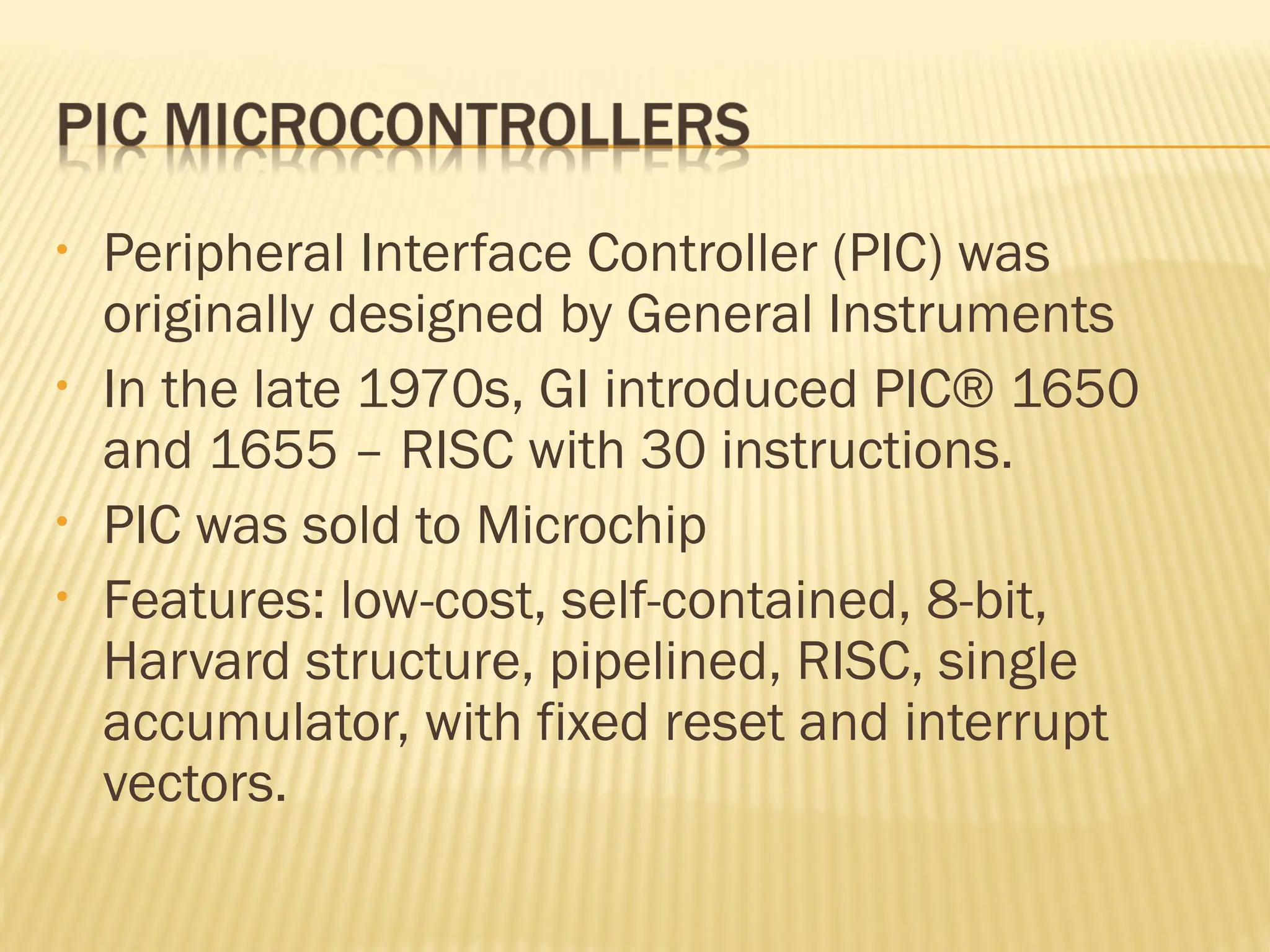 PIC MICROCONTROLLERS

• Peripheral Interface Controller (PIC) was originally designed by General Instruments
• In the late 1970s, GI introduced PIC® 1650 and 1655 – RISC with 30 instructions.
• PIC was sold to Microchip
• Features: low-cost, self-contained, 8-bit, Harvard structure, pipelined, RISC, single accumulator, with fixed reset and interrupt vectors.